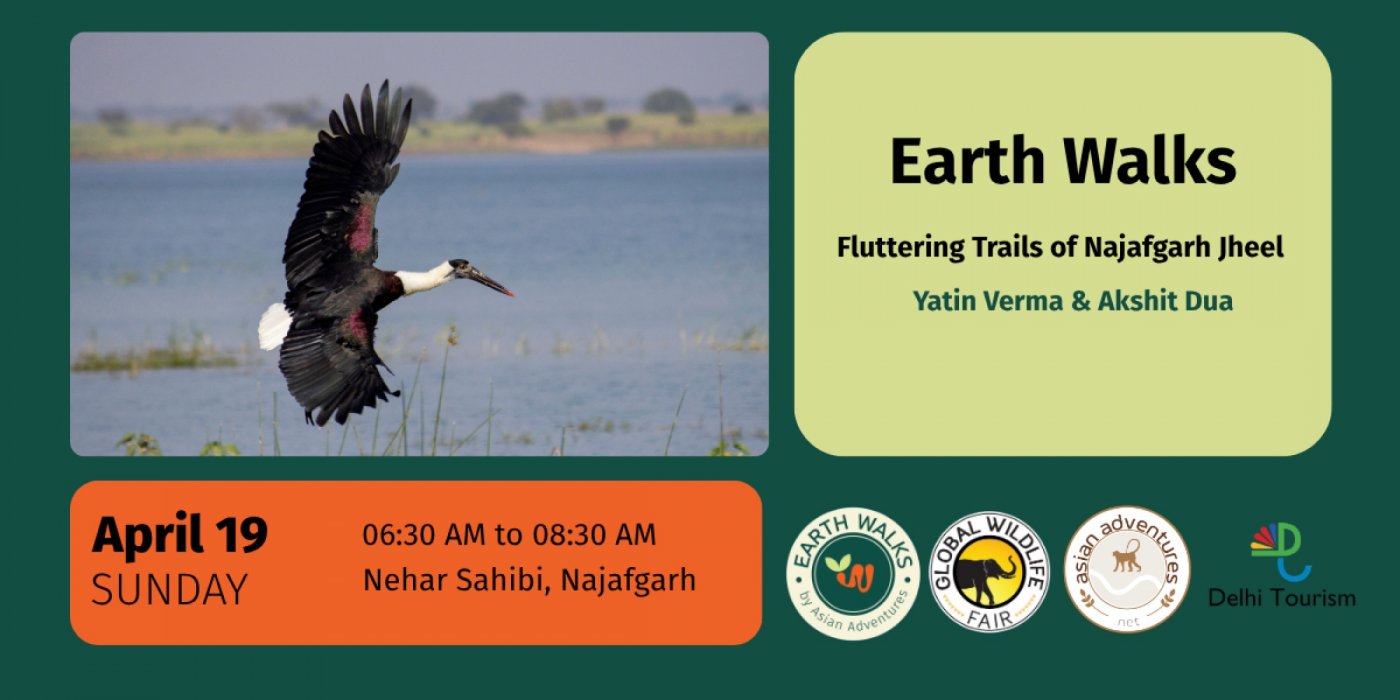 Earth Walks

Fluttering Trails of Najafgarh Jheel

Yatin Verma & Akshit Dua

April 19
SUNDAY

06:30 AM to 08:30 AM
Nehar Sahibi, Najafgarh

EARTH WALKS by Asian Adventures

GLOBAL WILDLIFE FAIR

asian adventures .net

Delhi Tourism